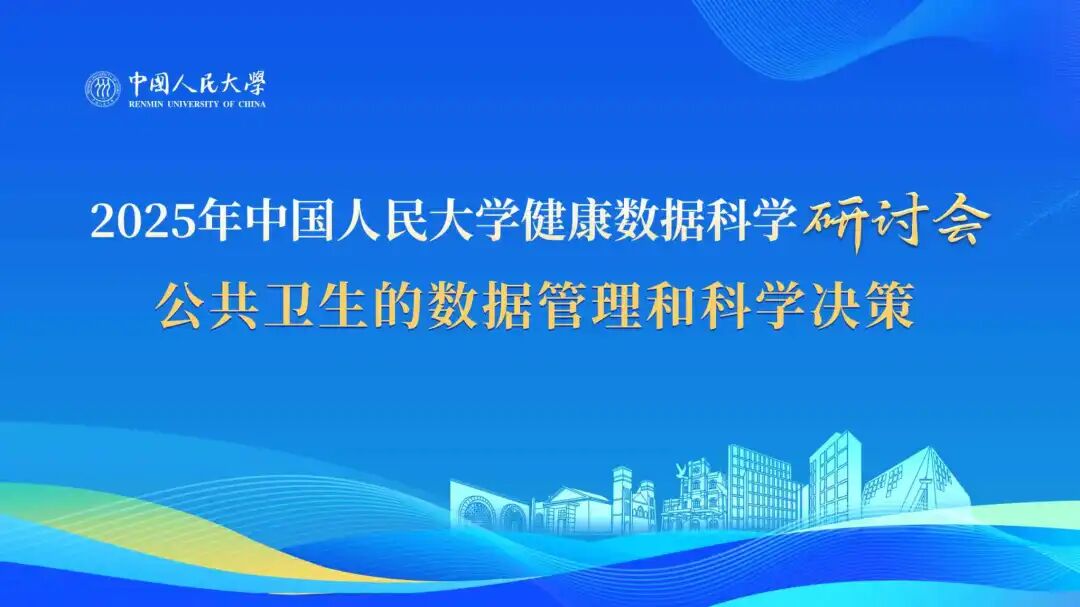 中國人民大學
RENMIN UNIVERSITY OF CHINA

2025年中国人民大学健康数据科学研讨会

公共卫生的数据管理和科学决策